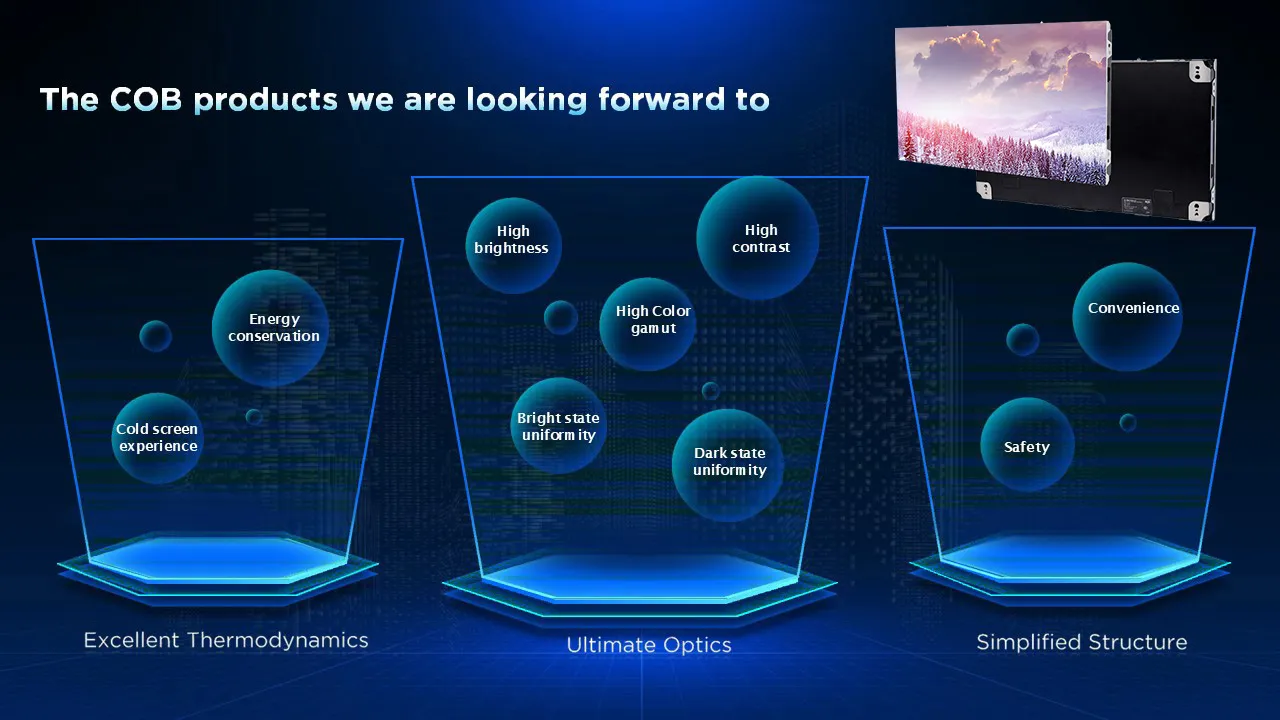 The COB products we are looking forward to

Energy conservation

Cold screen experience

Excellent Thermodynamics

High brightness

High contrast

High Color gamut

Bright state uniformity

Dark state uniformity

Ultimate Optics

Convenience

Safety

Simplified Structure